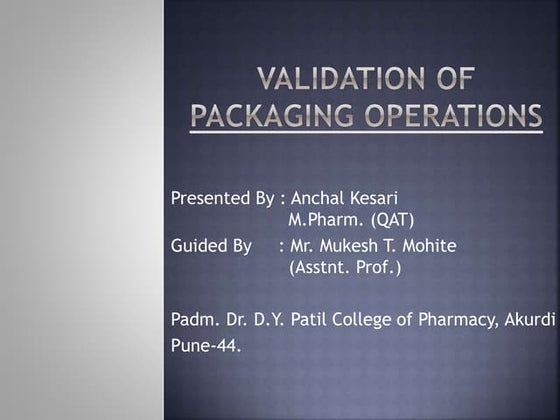 VALIDATION OF PACKAGING OPERATIONS

Presented By : Anchal Kesari
M.Pharm. (QAT)
Guided By : Mr. Mukesh T. Mohite
(Asstnt. Prof.)

Padm. Dr. D.Y. Patil College of Pharmacy, Akurdi
Pune-44.